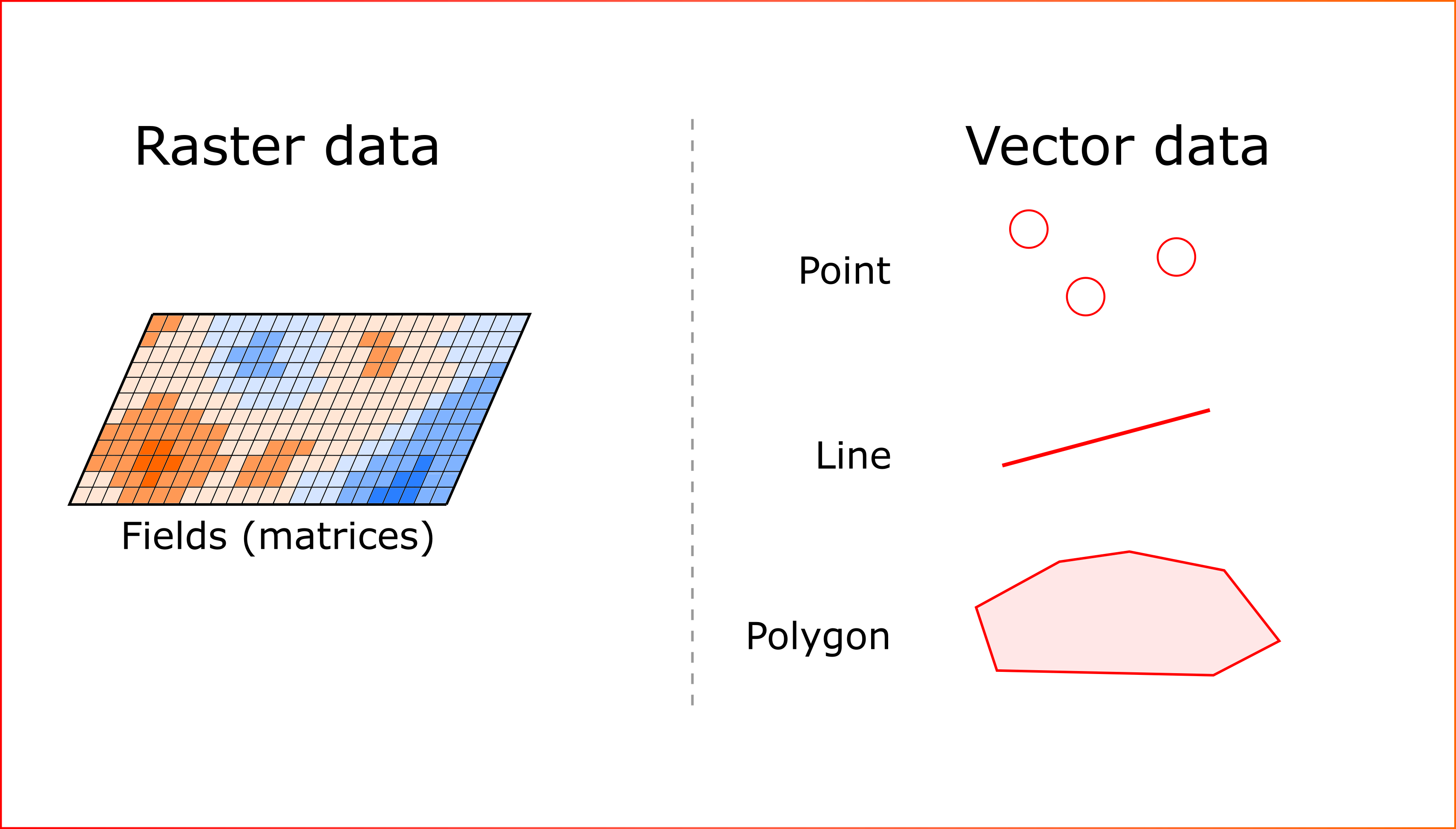 Raster data

Fields (matrices)

Vector data

Point

Line

Polygon